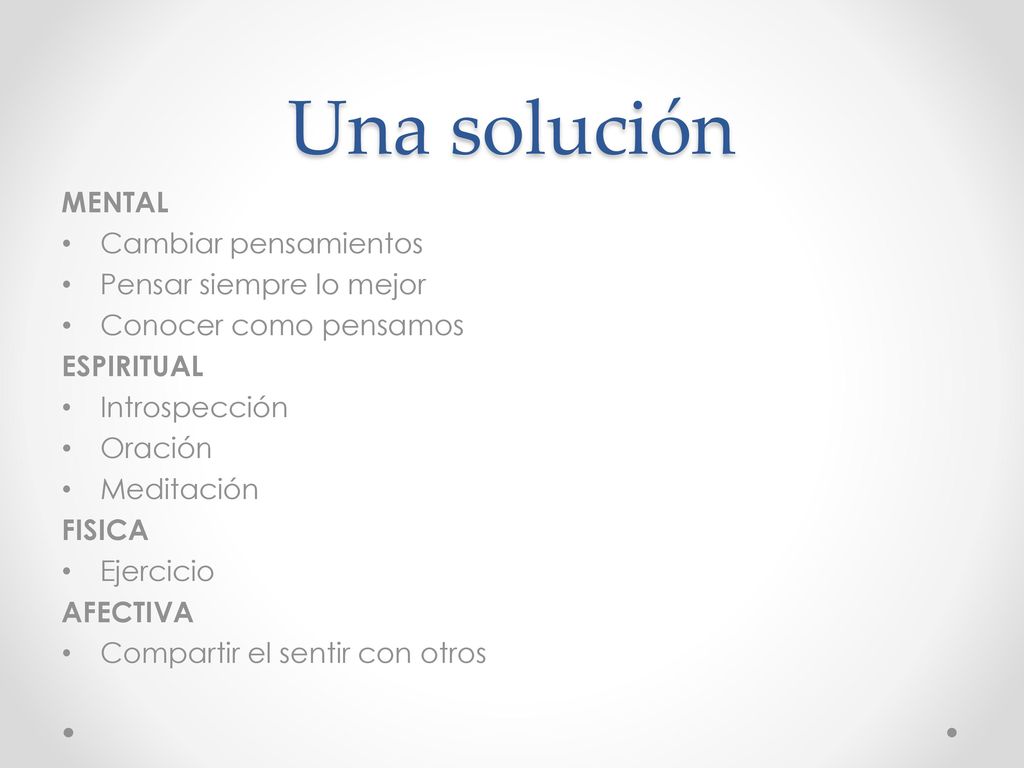 Una solución

MENTAL
• Cambiar pensamientos
• Pensar siempre lo mejor
• Conocer como pensamos
ESPIRITUAL
• Introspección
• Oración
• Meditación
FISICA
• Ejercicio
AFECTIVA
• Compartir el sentir con otros